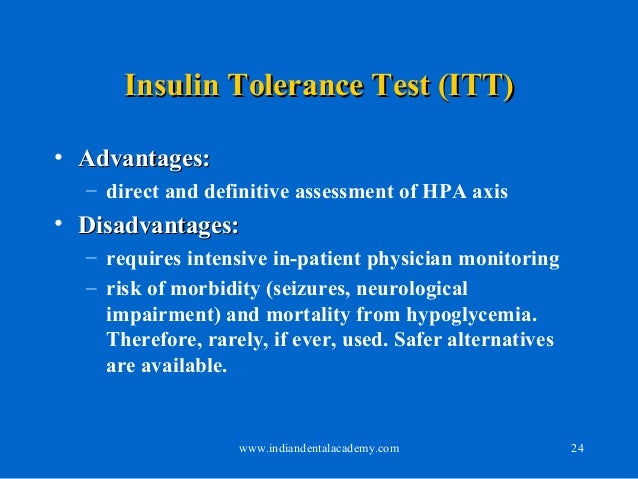 Insulin Tolerance Test (ITT)

• Advantages:
– direct and definitive assessment of HPA axis

• Disadvantages:
– requires intensive in-patient physician monitoring
– risk of morbidity (seizures, neurological impairment) and mortality from hypoglycemia. Therefore, rarely, if ever, used. Safer alternatives are available.

www.indiandentalacademy.com

24